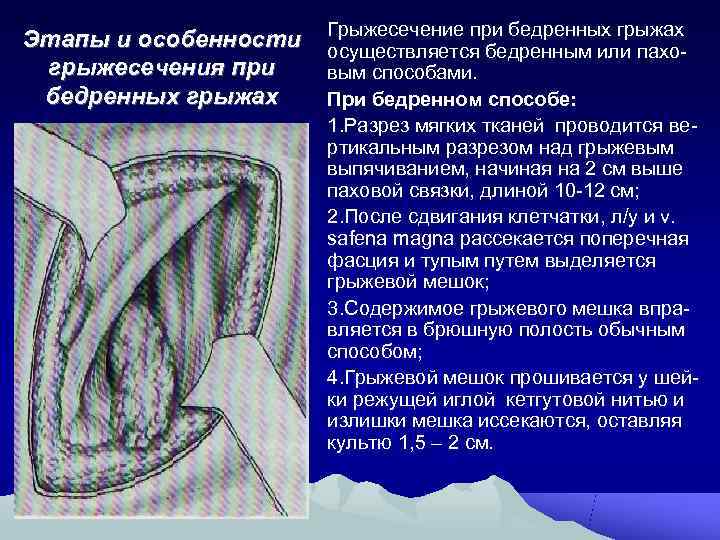 Этапы и особенности грыжесечения при бедренных грыжах

Грыжесечение при бедренных грыжах осуществляется бедренным или паховым способами.

При бедренном способе:

1.Разрез мягких тканей проводится вертикальным разрезом над грыжевым выпячиванием, начиная на 2 см выше паховой связки, длиной 10-12 см;

2.После сдвигания клетчатки, л/у и v. safena magna рассекается поперечная фасция и тупым путем выделяется грыжевой мешок;

3.Содержимое грыжевого мешка вправляется в брюшную полость обычным способом;

4.Грыжевой мешок прошивается у шейки режущей иглой кетгутовой нитью и излишки мешка иссекаются, оставляя культю 1,5 – 2 см.